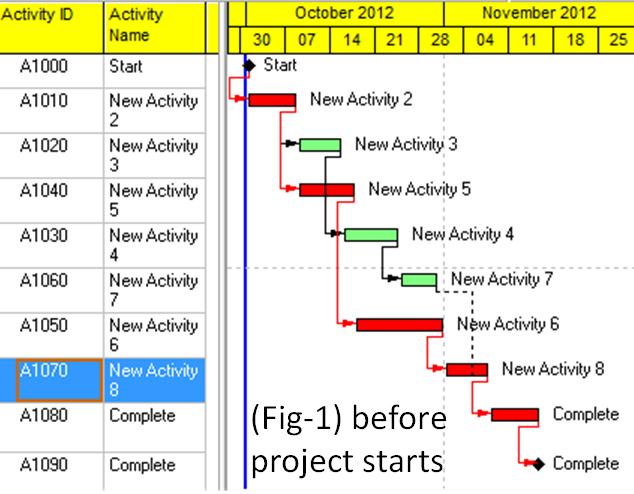 | Activity ID | Activity Name |
|---|---|
| A1000 | Start |
| A1010 | New Activity 2 |
| A1020 | New Activity 3 |
| A1040 | New Activity 5 |
| A1030 | New Activity 4 |
| A1060 | New Activity 7 |
| A1050 | New Activity 6 |
| A1070 | New Activity 8 |
| A1080 | Complete |
| A1090 | Complete |

October 2012 November 2012
30 07 14 21 28 04 11 18 25

Start
New Activity 2
New Activity 3
New Activity 5
New Activity 4
New Activity 7
New Activity 6
New Activity 8
Complete
Complete

(Fig-1) before project starts